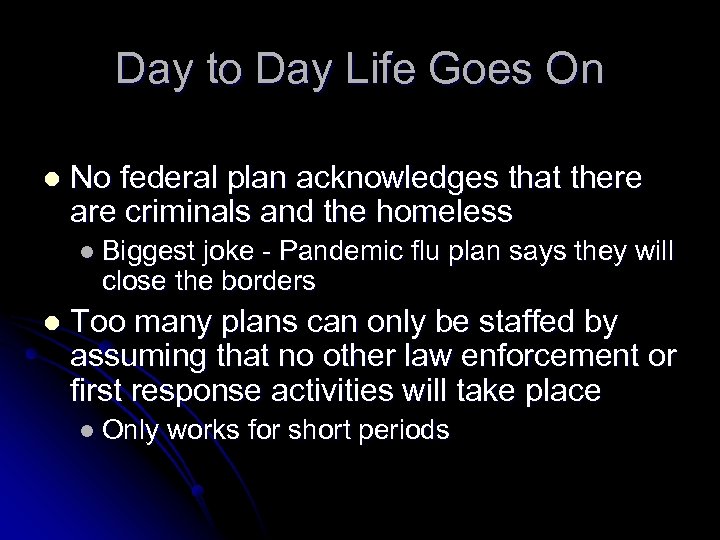 Day to Day Life Goes On

- No federal plan acknowledges that there are criminals and the homeless
  - Biggest joke - Pandemic flu plan says they will close the borders
- Too many plans can only be staffed by assuming that no other law enforcement or first response activities will take place
  - Only works for short periods